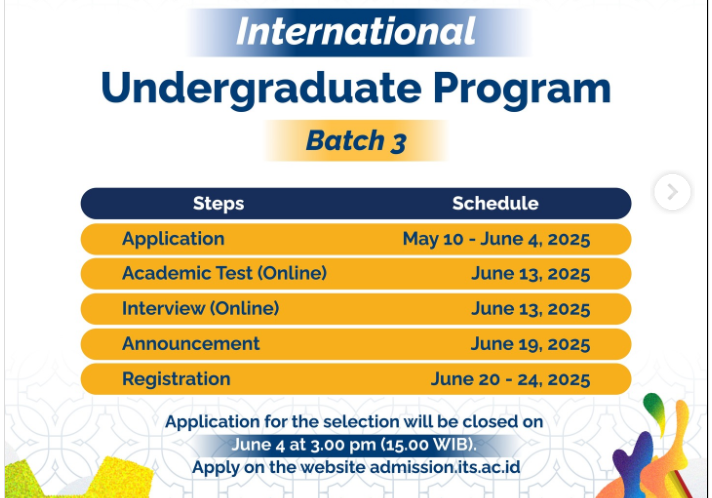 International
Undergraduate Program
Batch 3

| Steps | Schedule |
|---|---|
| Application | May 10 - June 4, 2025 |
| Academic Test (Online) | June 13, 2025 |
| Interview (Online) | June 13, 2025 |
| Announcement | June 19, 2025 |
| Registration | June 20 - 24, 2025 |

Application for the selection will be closed on June 4 at 3.00 pm (15.00 WIB). Apply on the website admission.its.ac.id